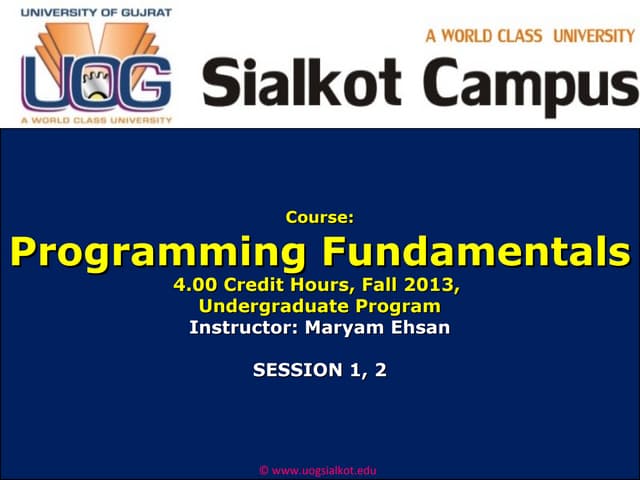 UNIVERSITY OF GUJRAT
UOG
A WORLD CLASS UNIVERSITY

A WORLD CLASS UNIVERSITY
Sialkot Campus

Course:
Programming Fundamentals
4.00 Credit Hours, Fall 2013, Undergraduate Program
Instructor: Maryam Ehsan

SESSION 1, 2

© www.uogsialkot.edu